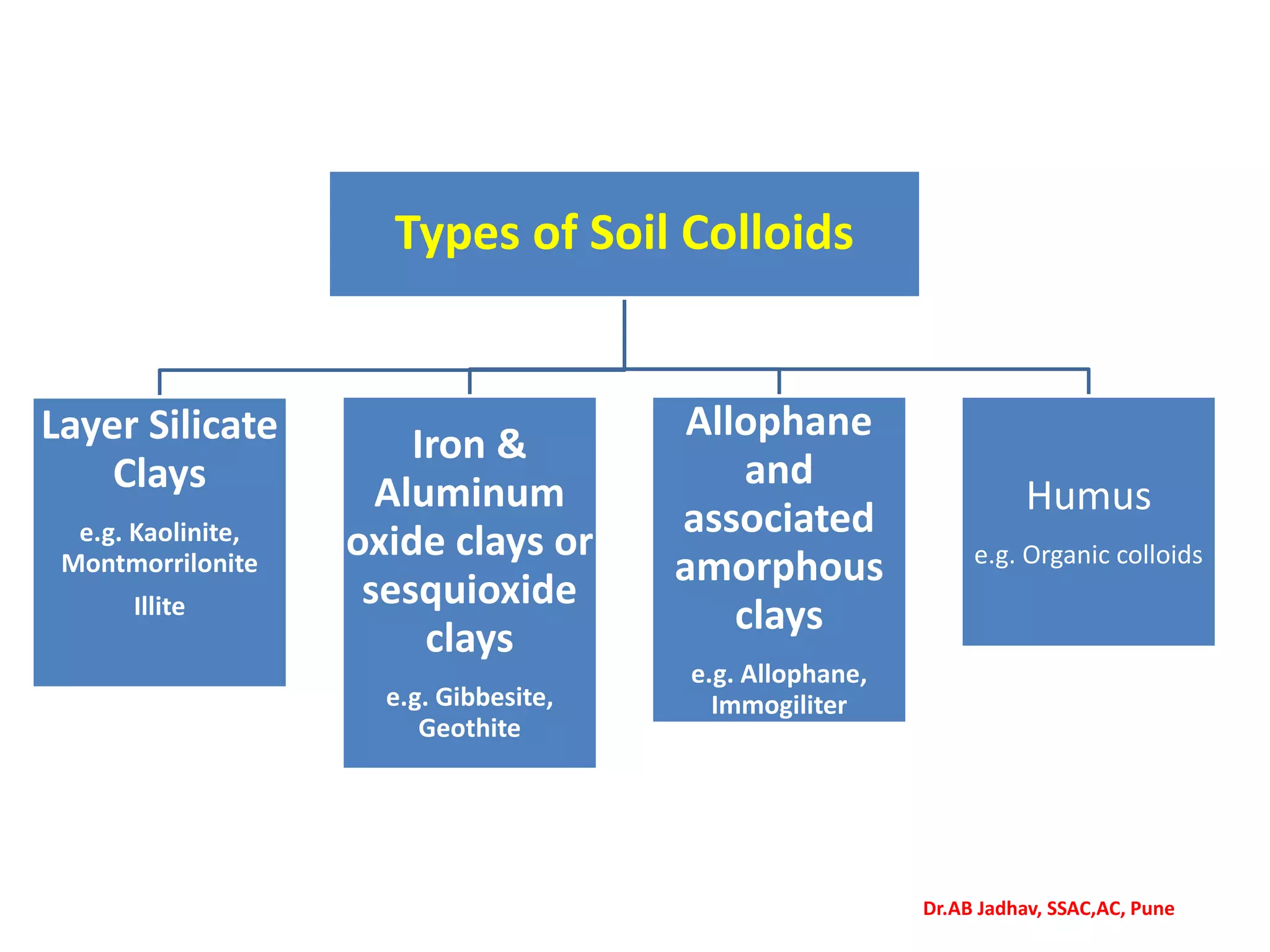 Types of Soil Colloids

Layer Silicate Clays

e.g. Kaolinite, Montmorrilonite

Illite

Iron & Aluminum oxide clays or sesquioxide clays

e.g. Gibbesite, Geothite

Allophane and associated amorphous clays

e.g. Allophane, Immogiliter

Humus

e.g. Organic colloids

Dr.AB Jadhav, SSAC,AC, Pune